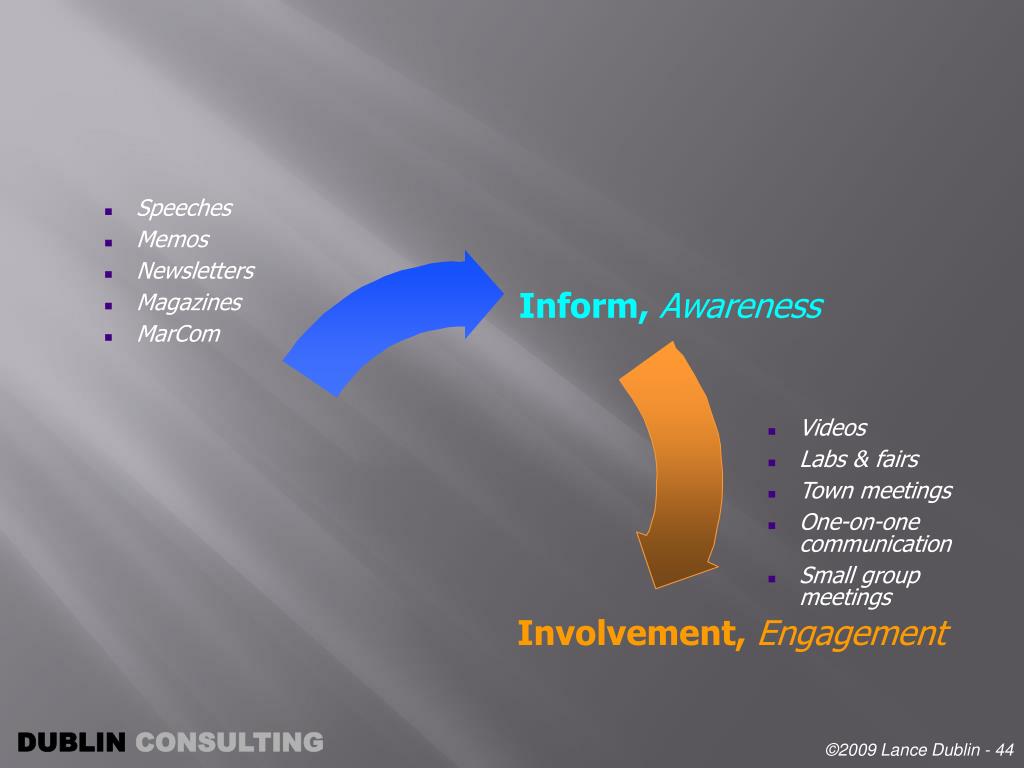 - Speeches
- Memos
- Newsletters
- Magazines
- MarCom

Inform, Awareness

- Videos
- Labs & fairs
- Town meetings
- One-on-one communication
- Small group meetings

Involvement, Engagement

DUBLIN CONSULTING

©2009 Lance Dublin - 44